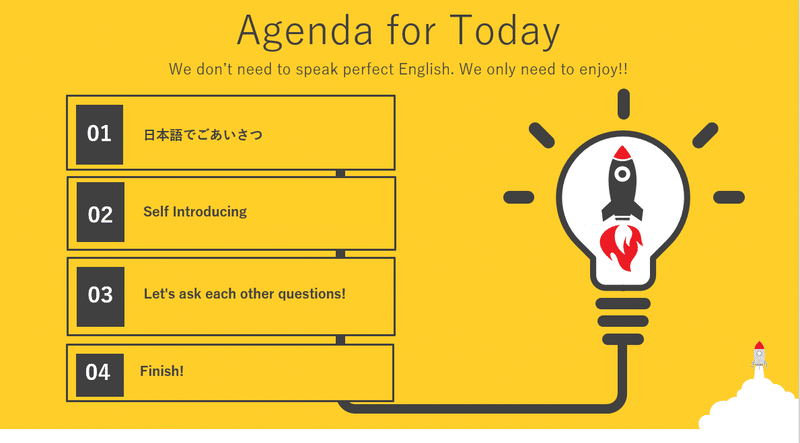 Agenda for Today

We don't need to speak perfect English. We only need to enjoy!!

01 日本語でごあいさつ

02 Self Introducing

03 Let's ask each other questions!

04 Finish!